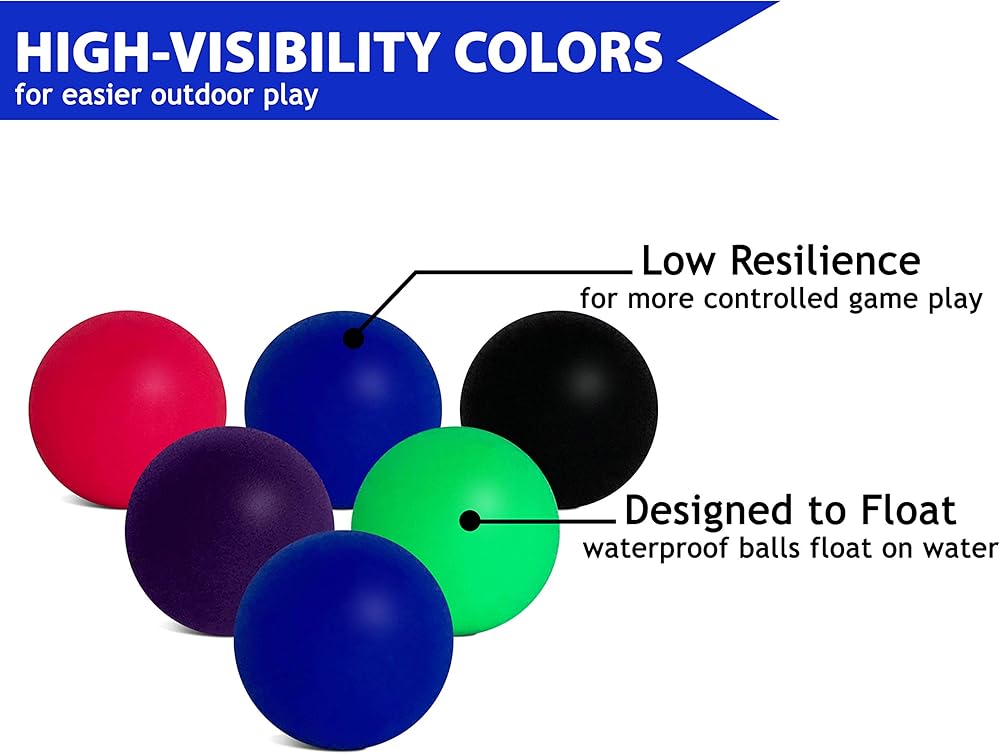 HIGH-VISIBILITY COLORS
for easier outdoor play

Low Resilience
for more controlled game play

Designed to Float
waterproof balls float on water